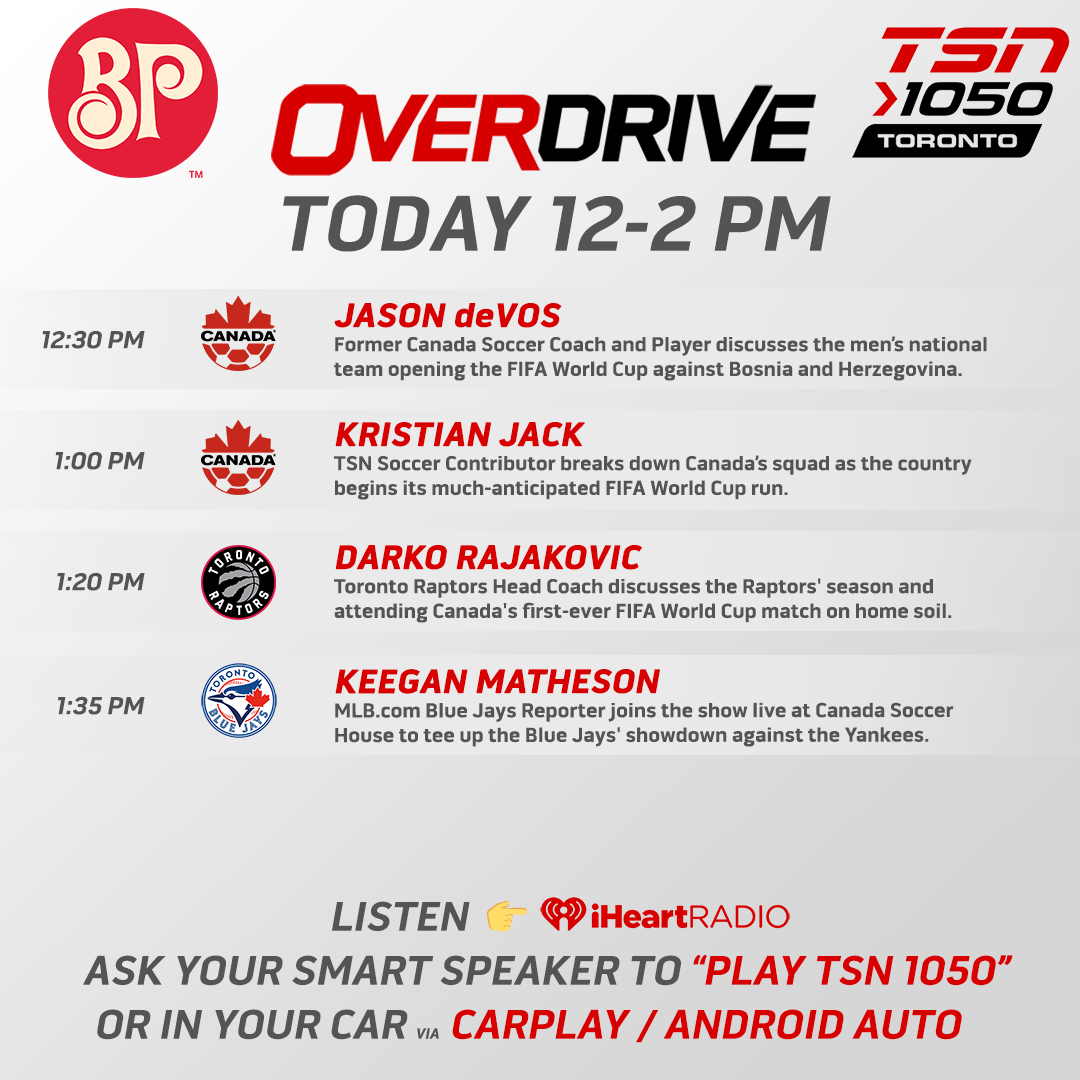 BP™

OVERDRIVE

TSN 1050 TORONTO

TODAY 12-2 PM

12:30 PM CANADA JASON deVOS
Former Canada Soccer Coach and Player discusses the men's national team opening the FIFA World Cup against Bosnia and Herzegovina.

1:00 PM CANADA KRISTIAN JACK
TSN Soccer Contributor breaks down Canada's squad as the country begins its much-anticipated FIFA World Cup run.

1:20 PM TORONTO RAPTORS DARKO RAJAKOVIC
Toronto Raptors Head Coach discusses the Raptors' season and attending Canada's first-ever FIFA World Cup match on home soil.

1:35 PM TORONTO BLUE JAYS KEEGAN MATHESON
MLB.com Blue Jays Reporter joins the show live at Canada Soccer House to tee up the Blue Jays' showdown against the Yankees.

LISTEN 👉 iHeartRADIO
ASK YOUR SMART SPEAKER TO "PLAY TSN 1050"
OR IN YOUR CAR VIA CARPLAY / ANDROID AUTO